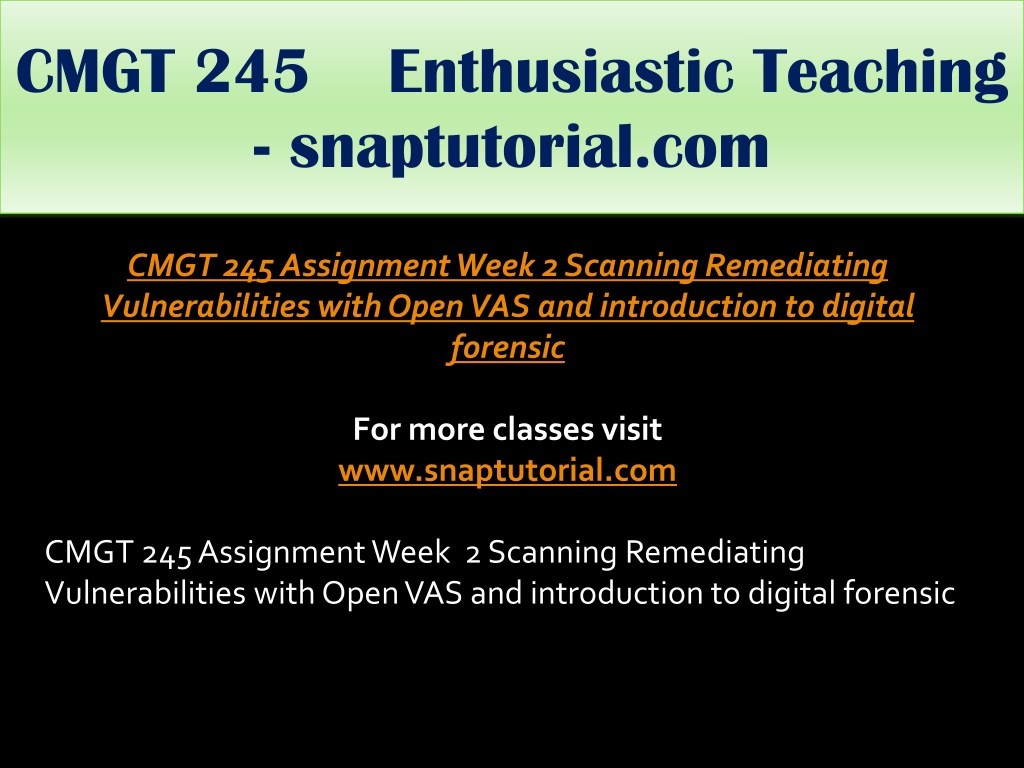 CMGT 245 Enthusiastic Teaching - snaptutorial.com

CMGT 245 Assignment Week 2 Scanning Remediating Vulnerabilities with Open VAS and introduction to digital forensic

For more classes visit
www.snaptutorial.com

CMGT 245 Assignment Week 2 Scanning Remediating Vulnerabilities with Open VAS and introduction to digital forensic